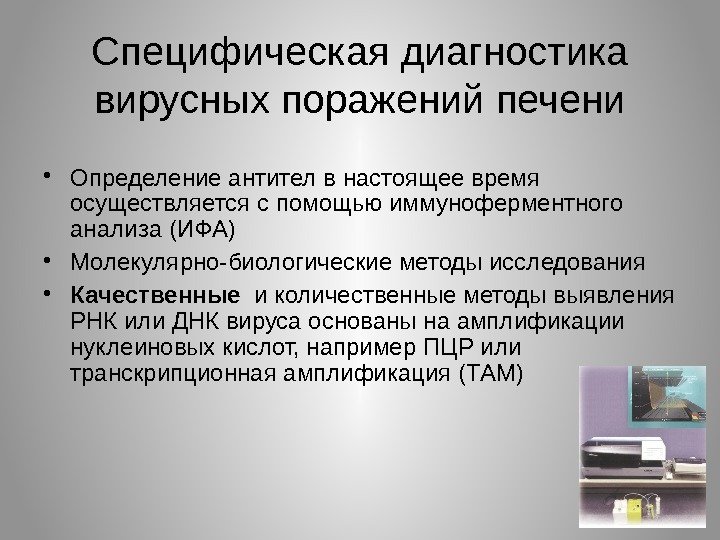 Специфическая диагностика вирусных поражений печени

• Определение антител в настоящее время осуществляется с помощью иммуноферментного анализа (ИФА)
• Молекулярно-биологические методы исследования
• Качественные и количественные методы выявления РНК или ДНК вируса основаны на амплификации нуклеиновых кислот, например ПЦР или транскрипционная амплификация (ТАМ)